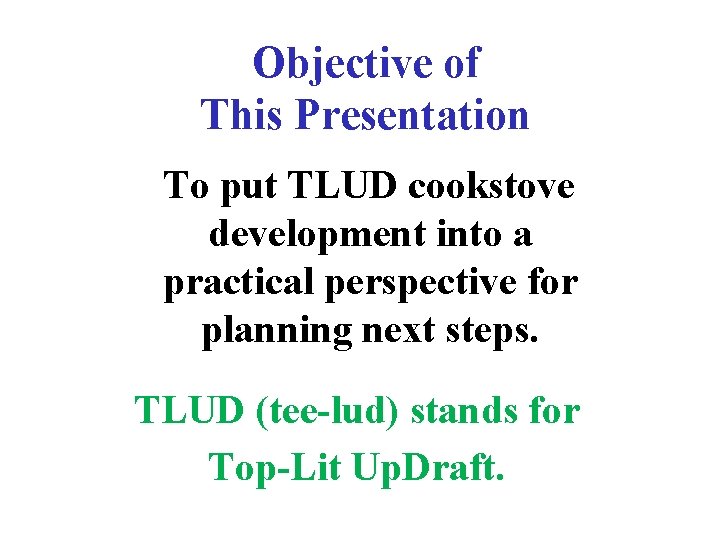 Objective of
This Presentation

To put TLUD cookstove development into a practical perspective for planning next steps.

TLUD (tee-lud) stands for Top-Lit UpDraft.